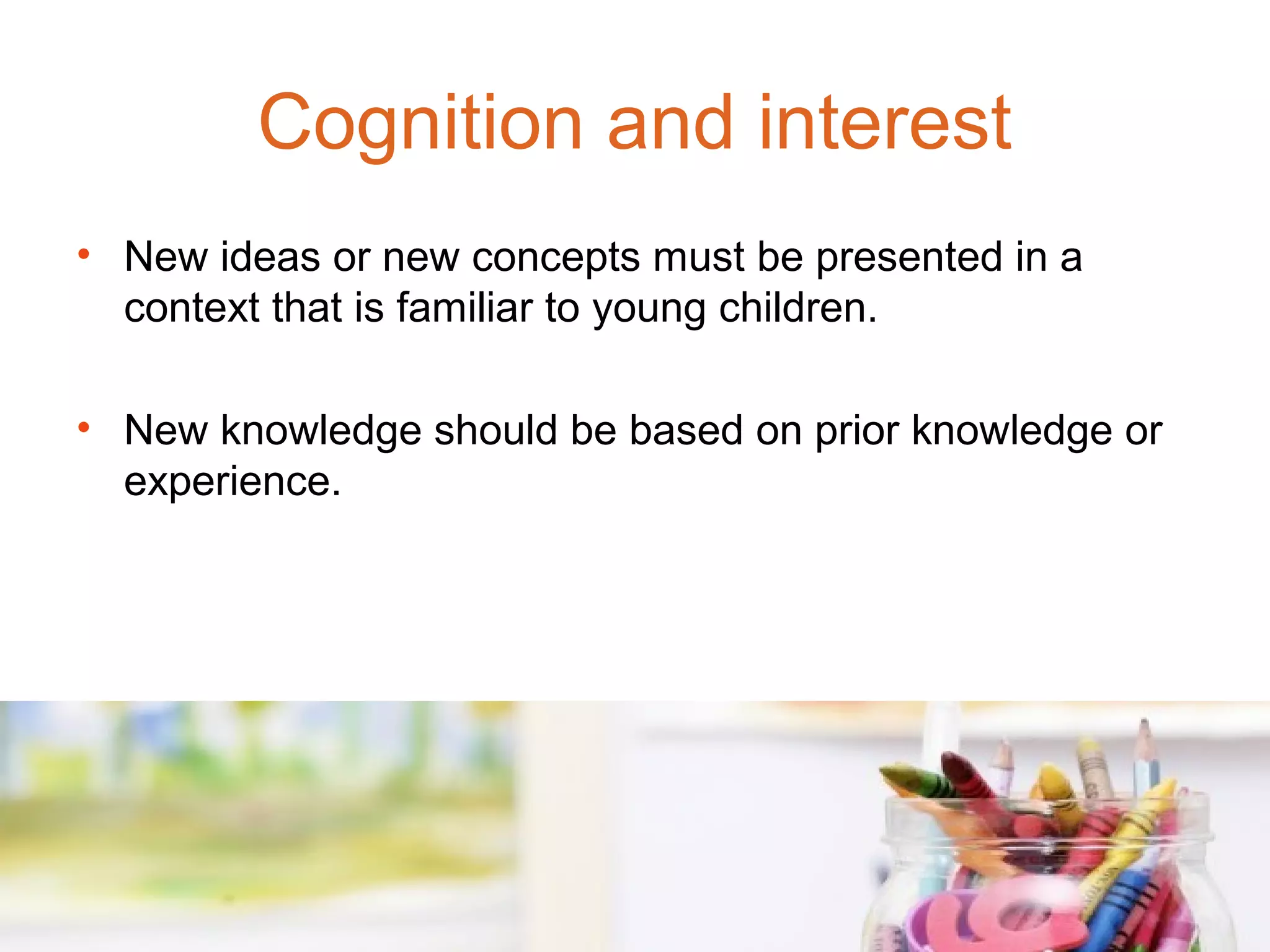 Cognition and interest

• New ideas or new concepts must be presented in a context that is familiar to young children.

• New knowledge should be based on prior knowledge or experience.